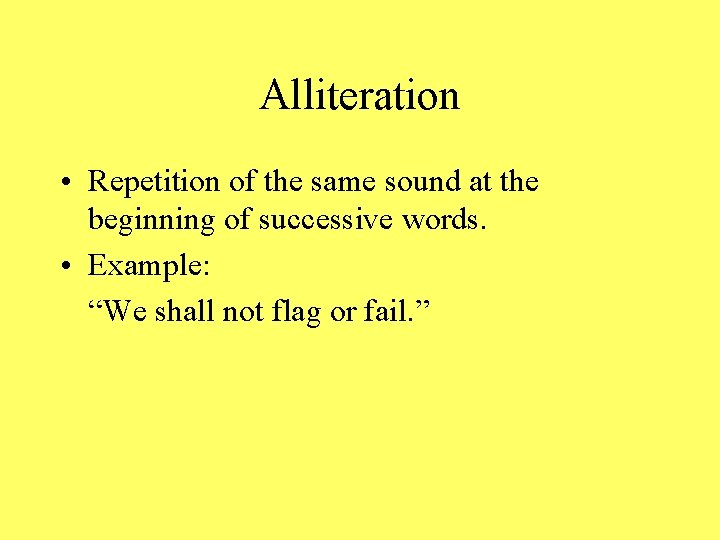 Alliteration

• Repetition of the same sound at the beginning of successive words.

• Example:

“We shall not flag or fail.”